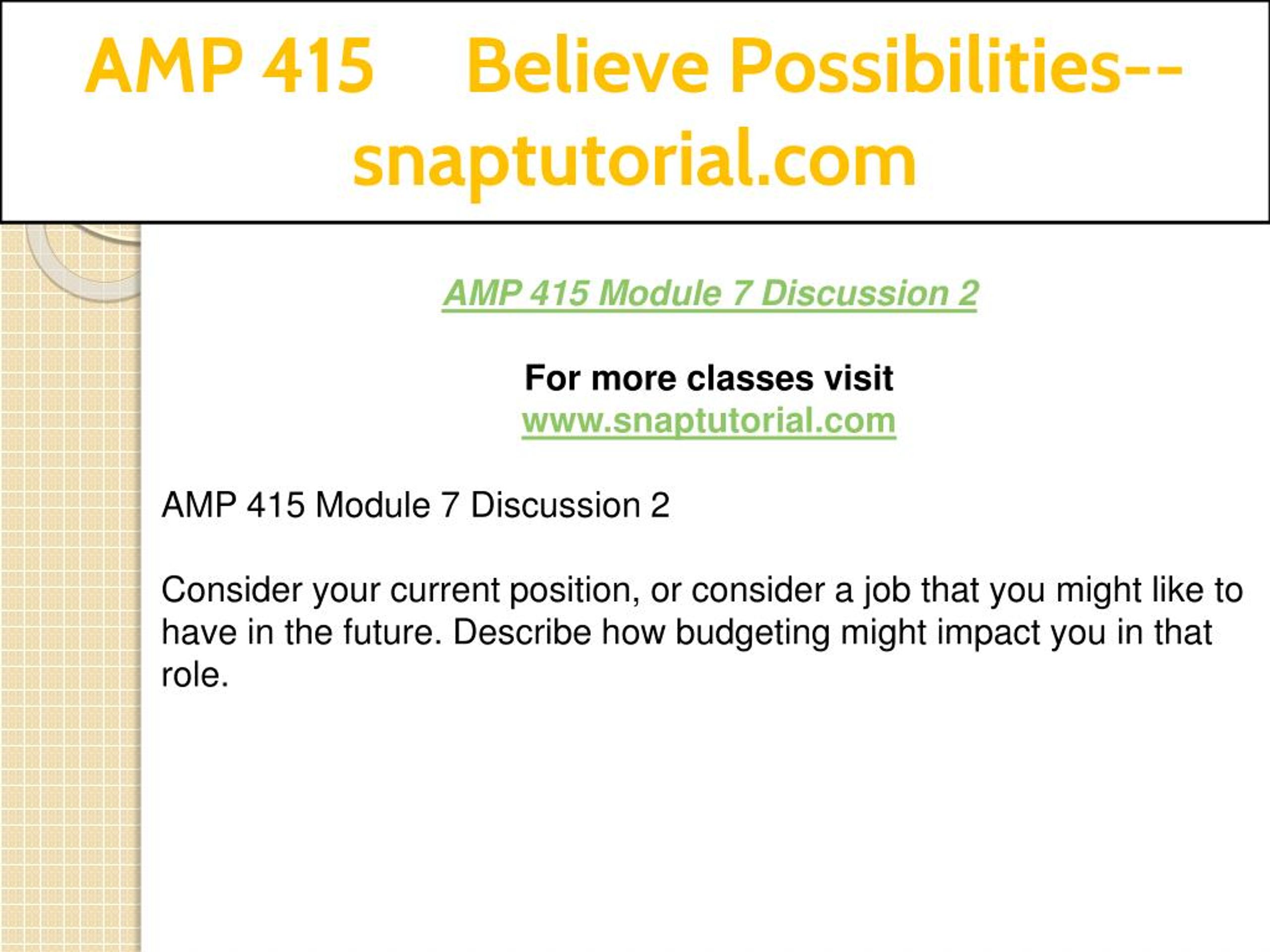 AMP 415 Believe Possibilities--snaptutorial.com

AMP 415 Module 7 Discussion 2

For more classes visit
www.snaptutorial.com

AMP 415 Module 7 Discussion 2

Consider your current position, or consider a job that you might like to have in the future. Describe how budgeting might impact you in that role.